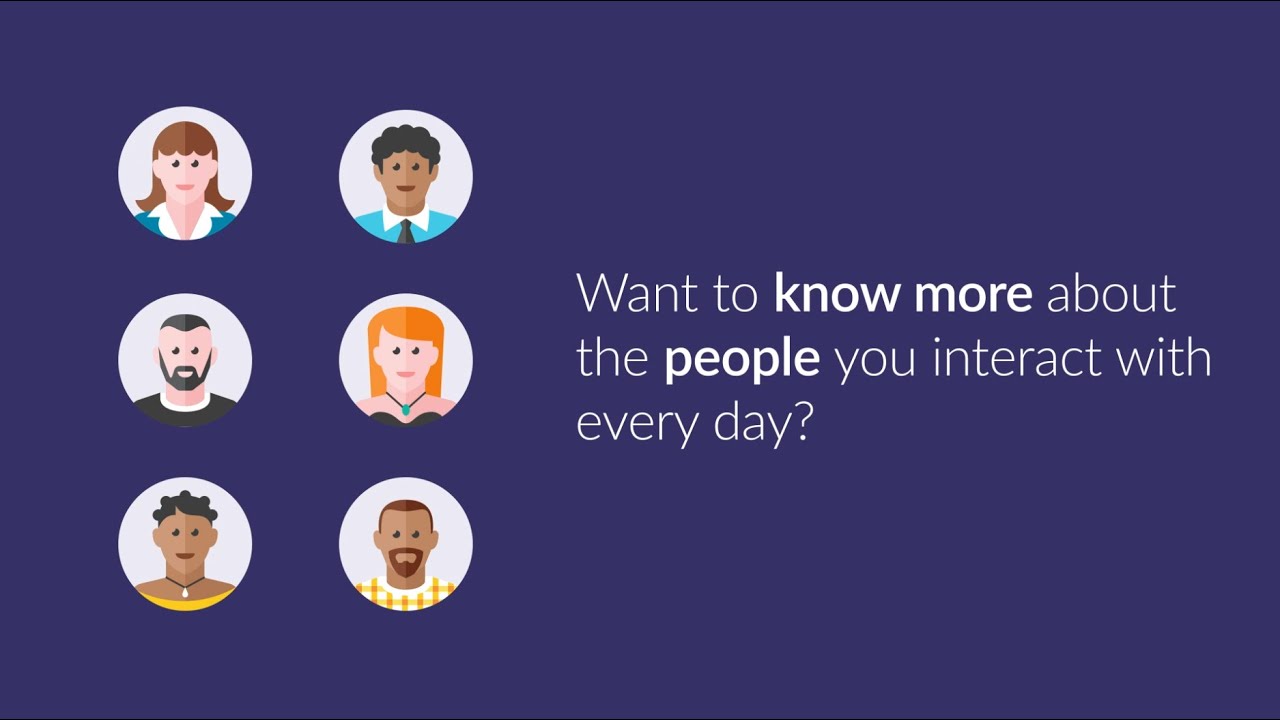 Want to know more about the people you interact with every day?